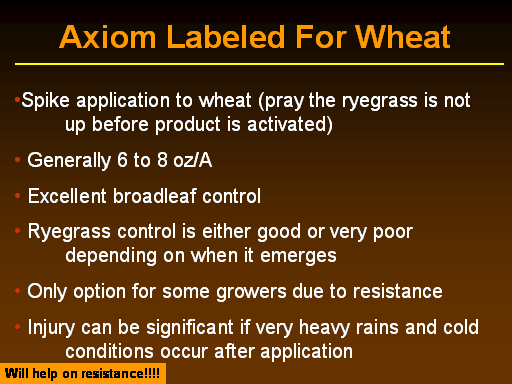 Axiom Labeled For Wheat

•Spike application to wheat (pray the ryegrass is not up before product is activated)

• Generally 6 to 8 oz/A

• Excellent broadleaf control

• Ryegrass control is either good or very poor depending on when it emerges

• Only option for some growers due to resistance

• Injury can be significant if very heavy rains and cold conditions occur after application

Will help on resistance!!!!